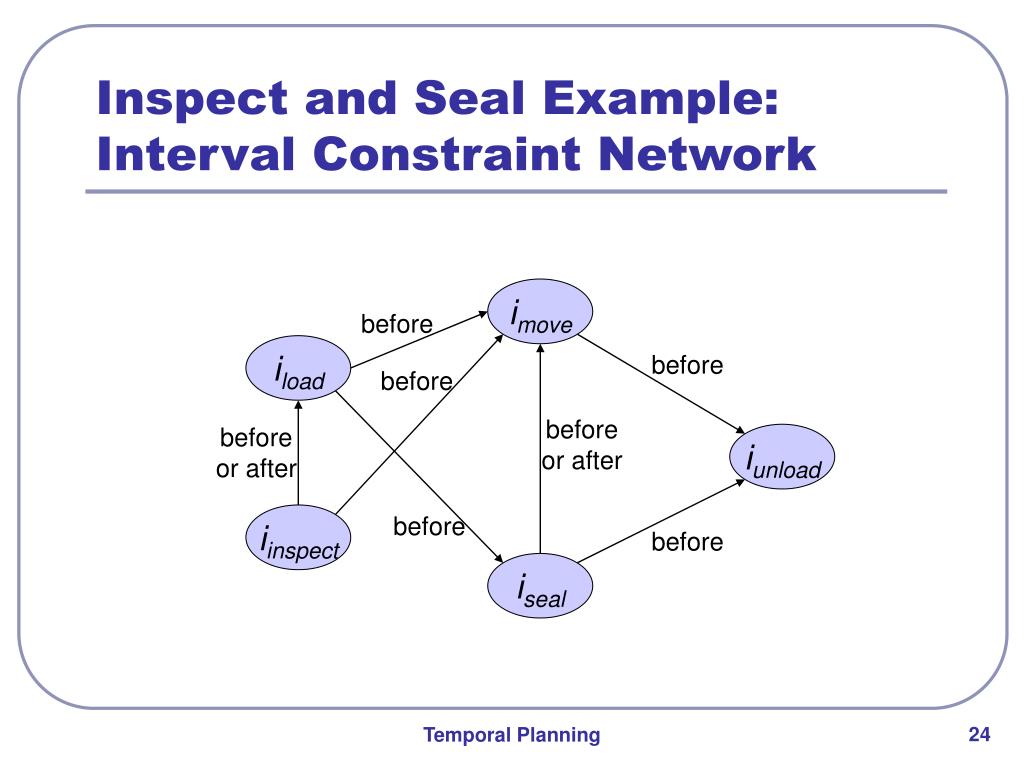 Inspect and Seal Example: Interval Constraint Network

before

$i_{move}$

$i_{load}$

before

before

before or after

before or after

$i_{unload}$

$i_{inspect}$

before

before

$i_{seal}$

Temporal Planning

24